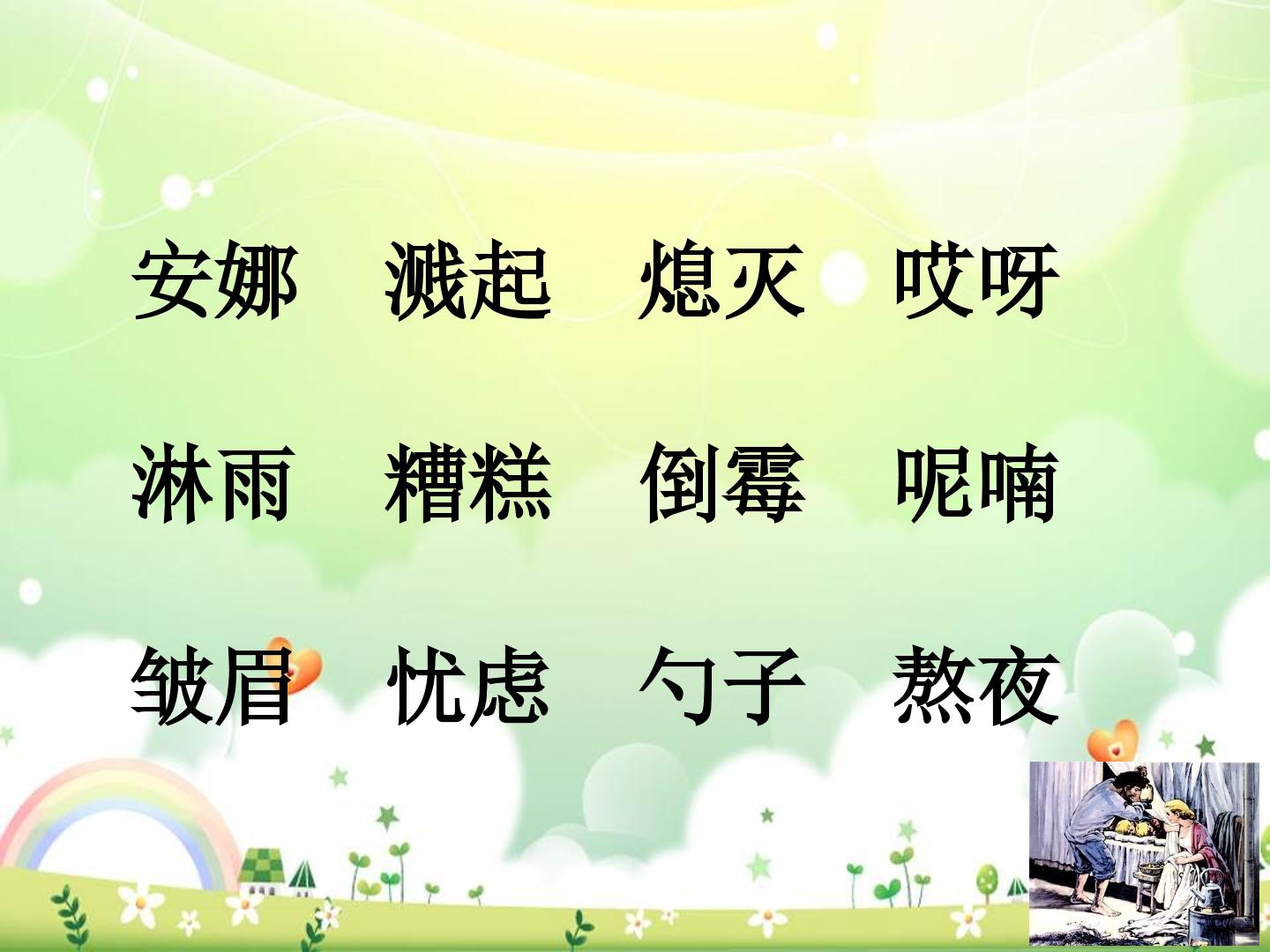 安娜 溅起 熄灭 哎呀

淋雨 糟糕 倒霉 呢喃

皱眉 忧虑 勺子 熬夜